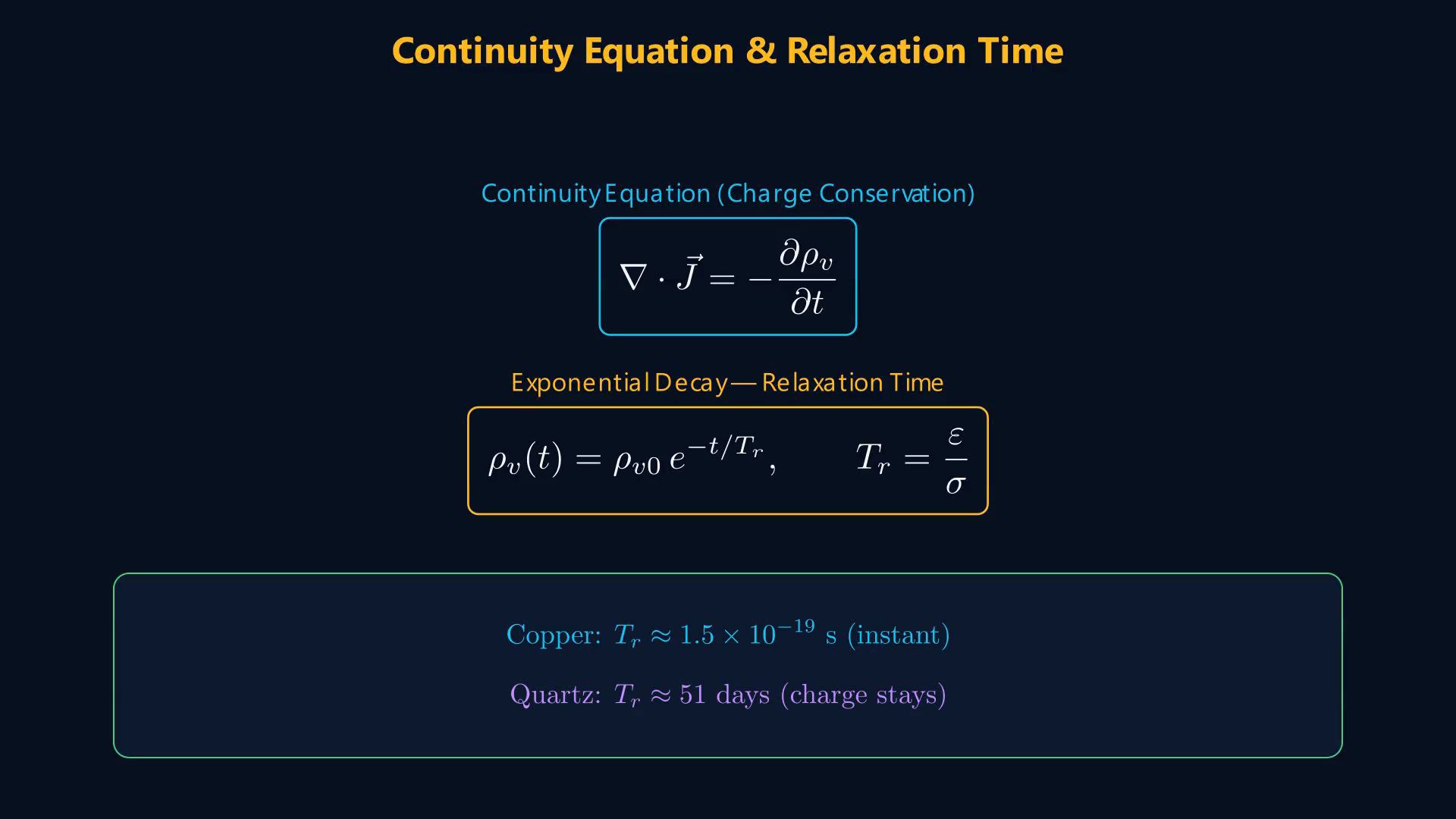 Continuity Equation & Relaxation Time

Continuity Equation (Charge Conservation)

$\nabla \cdot \vec{J} = -\frac{\partial \rho_v}{\partial t}$

Exponential Decay — Relaxation Time

$\rho_v(t) = \rho_{v0}\, e^{-t/T_r}, \qquad T_r = \frac{\varepsilon}{\sigma}$

Copper: $T_r \approx 1.5 \times 10^{-19}$ s (instant)

Quartz: $T_r \approx 51$ days (charge stays)